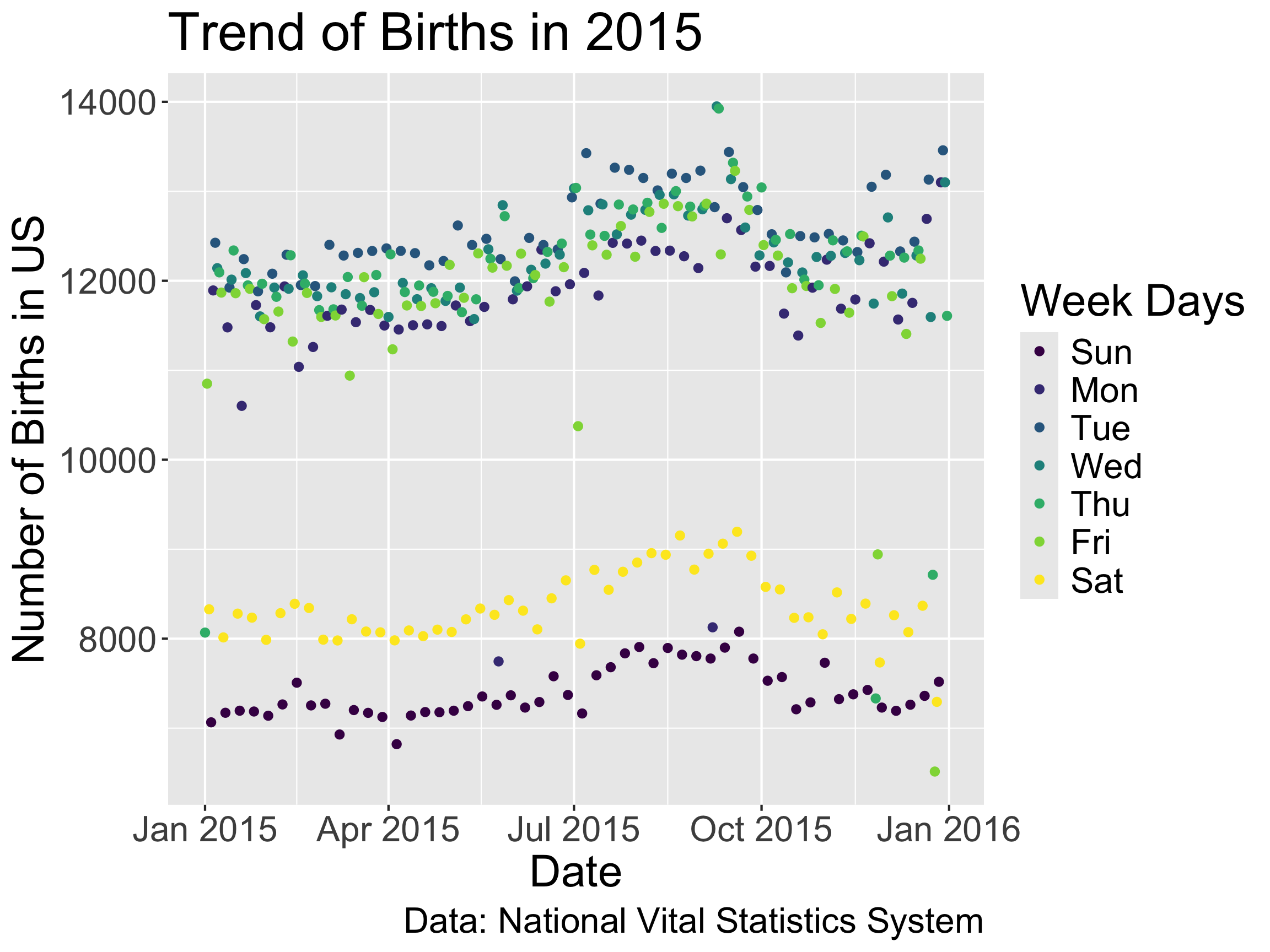 Trend of Births in 2015

Number of Births in US

14000
12000
10000
8000

Jan 2015
Apr 2015
Jul 2015
Oct 2015
Jan 2016

Date

Week Days
Sun
Mon
Tue
Wed
Thu
Fri
Sat

Data: National Vital Statistics System